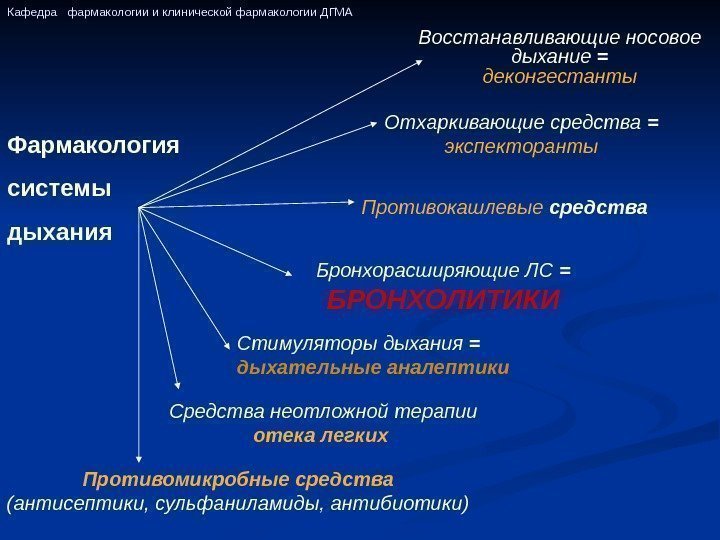 Кафедра фармакологии и клинической фармакологии ДГМА

Фармакология системы дыхания

Восстанавливающие носовое дыхание = деконгестанты

Отхаркивающие средства = экспекторанты

Противокашлевые средства

Бронхорасширяющие ЛС = БРОНХОЛИТИКИ

Стимуляторы дыхания = дыхательные аналептики

Средства неотложной терапии отека легких

Противомикробные средства (антисептики, сульфаниламиды, антибиотики)